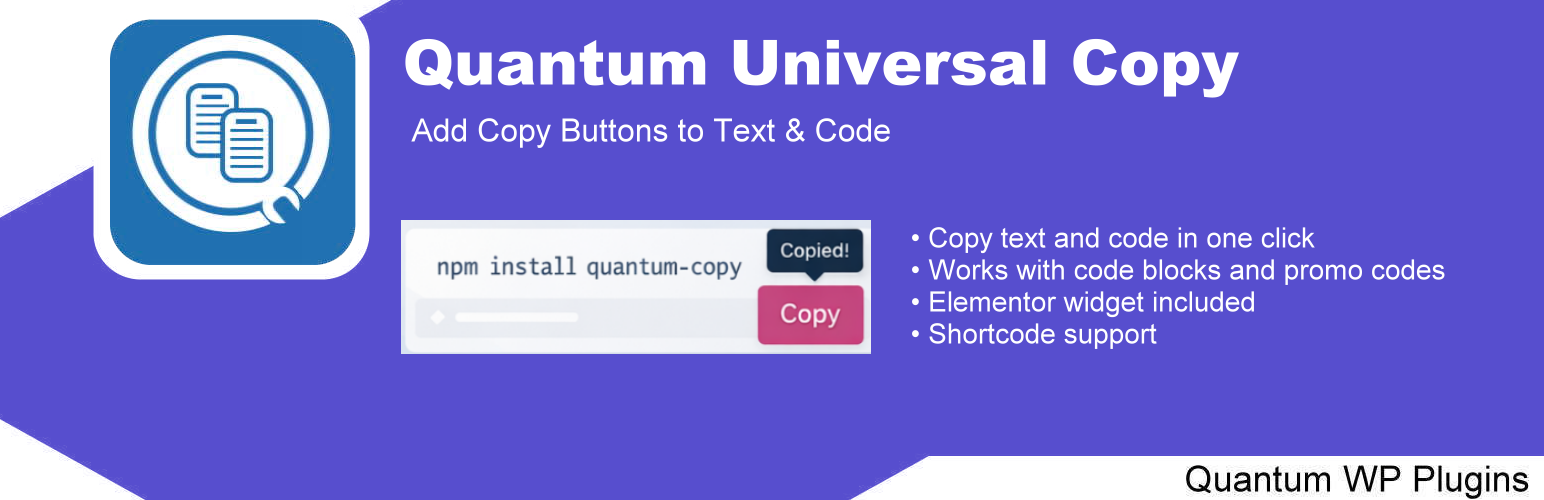 Quantum Universal Copy

Add Copy Buttons to Text & Code

npm install quantum-copy

Copied!

Copy

• Copy text and code in one click
• Works with code blocks and promo codes
• Elementor widget included
• Shortcode support

Quantum WP Plugins